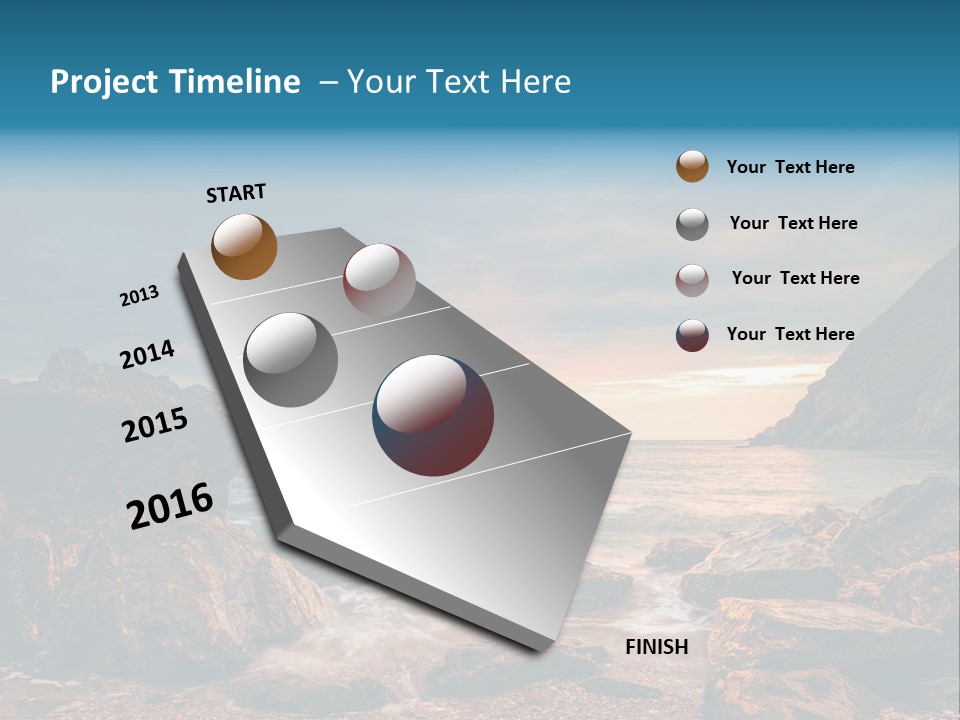 Project Timeline – Your Text Here

START

2013

2014

2015

2016

FINISH

Your Text Here

Your Text Here

Your Text Here

Your Text Here